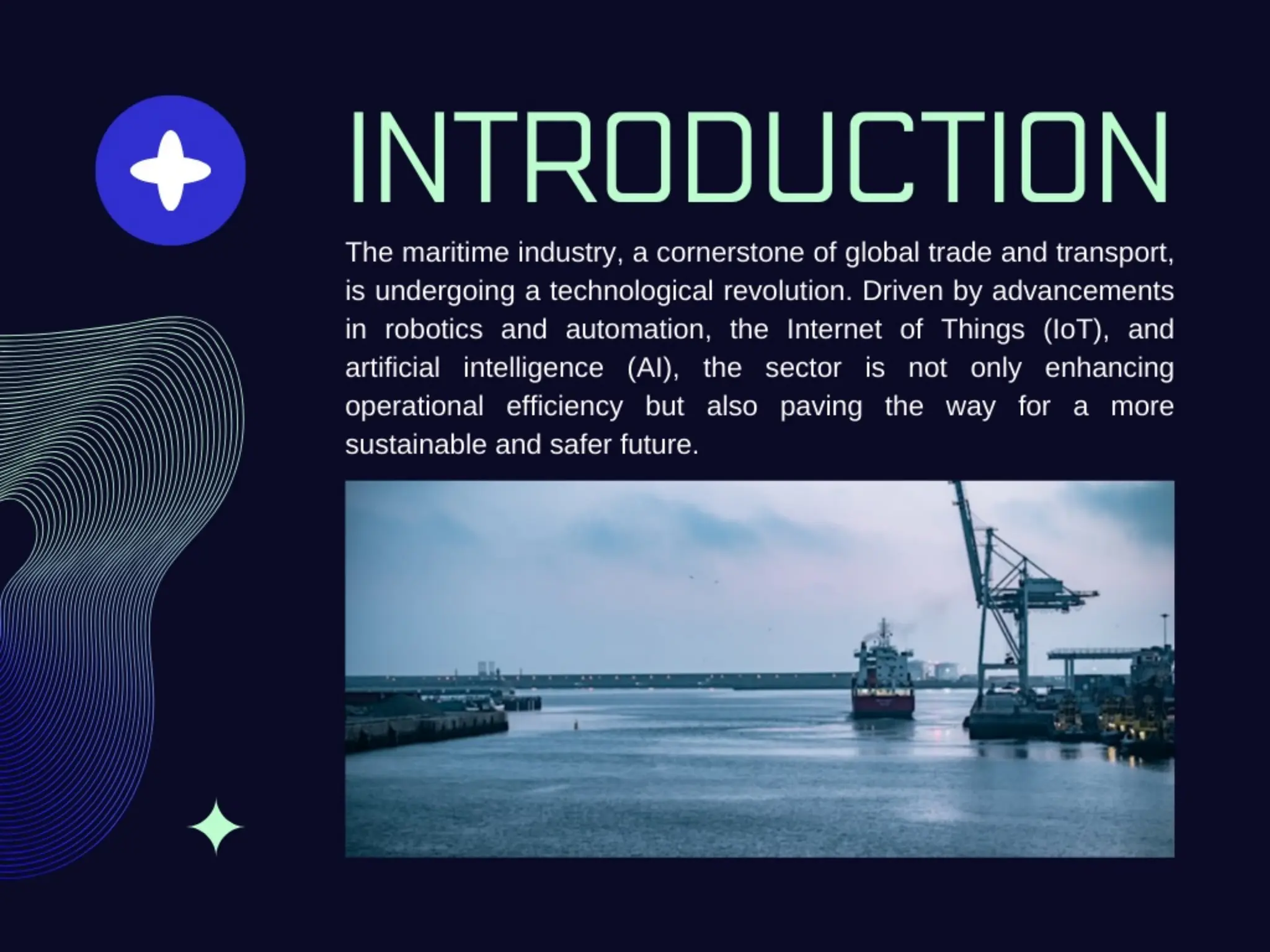 INTRODUCTION

The maritime industry, a cornerstone of global trade and transport, is undergoing a technological revolution. Driven by advancements in robotics and automation, the Internet of Things (IoT), and artificial intelligence (AI), the sector is not only enhancing operational efficiency but also paving the way for a more sustainable and safer future.